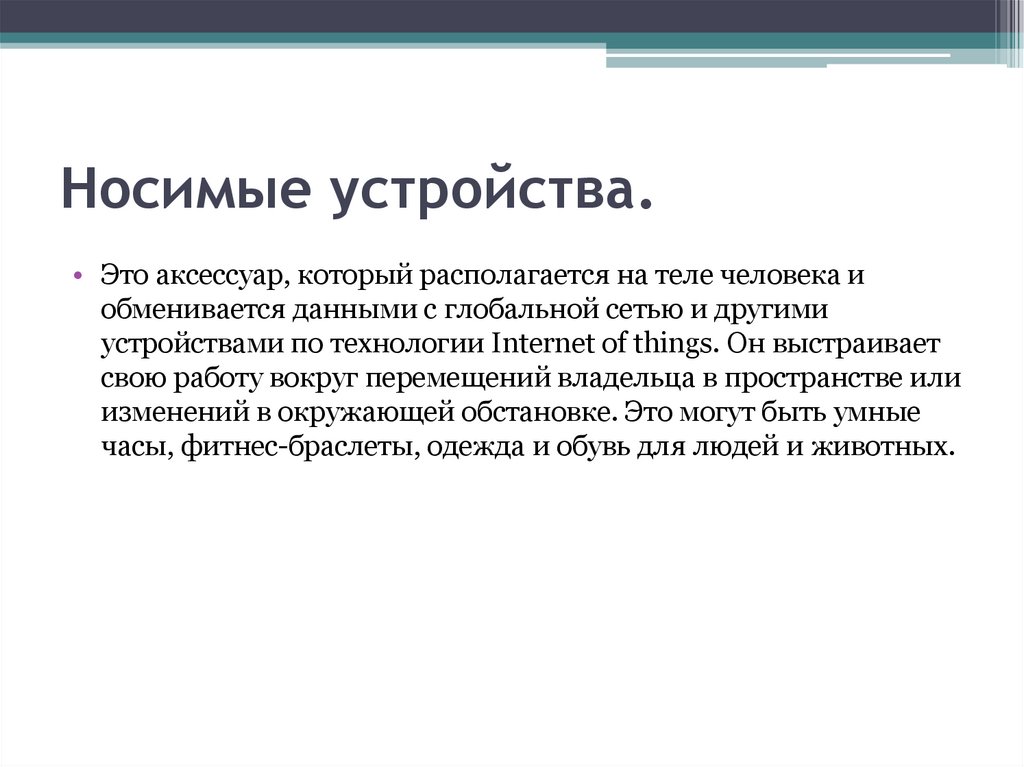 Носимые устройства.

• Это аксессуар, который располагается на теле человека и обменивается данными с глобальной сетью и другими устройствами по технологии Internet of things. Он выстраивает свою работу вокруг перемещений владельца в пространстве или изменений в окружающей обстановке. Это могут быть умные часы, фитнес-браслеты, одежда и обувь для людей и животных.